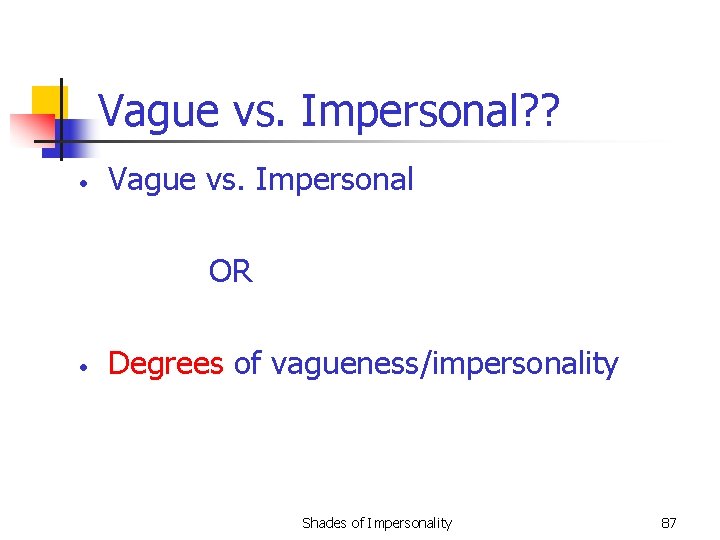 Vague vs. Impersonal??

• Vague vs. Impersonal

OR

• Degrees of vagueness/impersonality

Shades of Impersonality

87